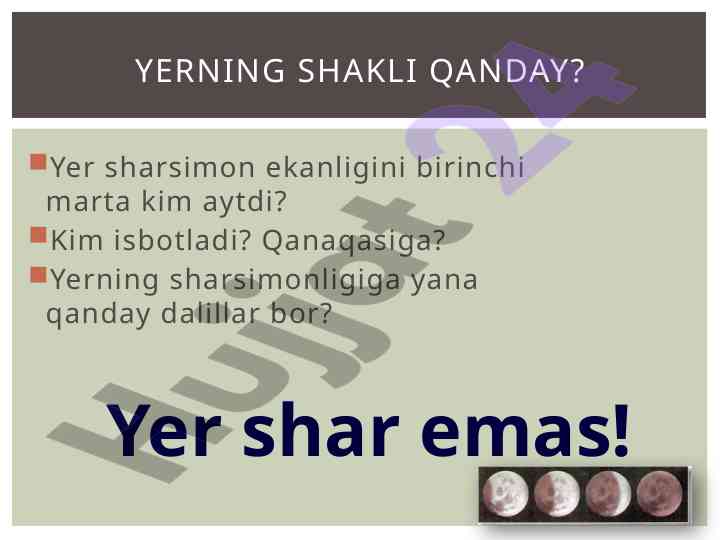 YERNING SHAKLI QANDAY?

Yer sharsimon ekanligini birinchi marta kim aytdi?

Kim isbotladi? Qanaqasiga?

Yerning sharsimonligiga yana qanday dalillar bor?

Yer shar emas!

Hujjat 24